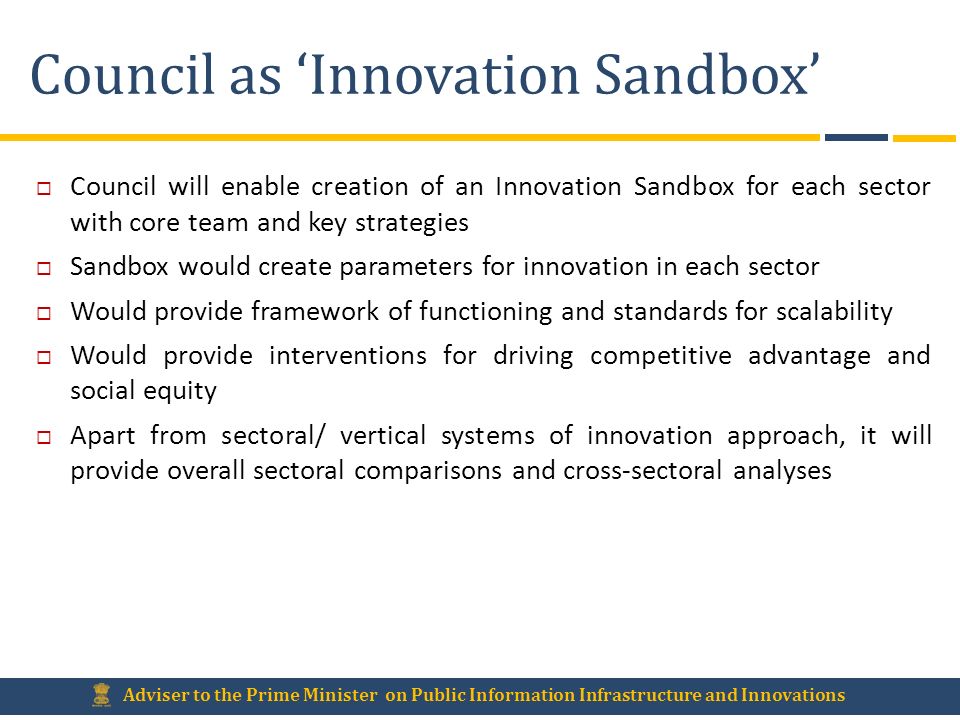 Council as ‘Innovation Sandbox’

□ Council will enable creation of an Innovation Sandbox for each sector with core team and key strategies

□ Sandbox would create parameters for innovation in each sector

□ Would provide framework of functioning and standards for scalability

□ Would provide interventions for driving competitive advantage and social equity

□ Apart from sectoral/ vertical systems of innovation approach, it will provide overall sectoral comparisons and cross-sectoral analyses

Adviser to the Prime Minister on Public Information Infrastructure and Innovations